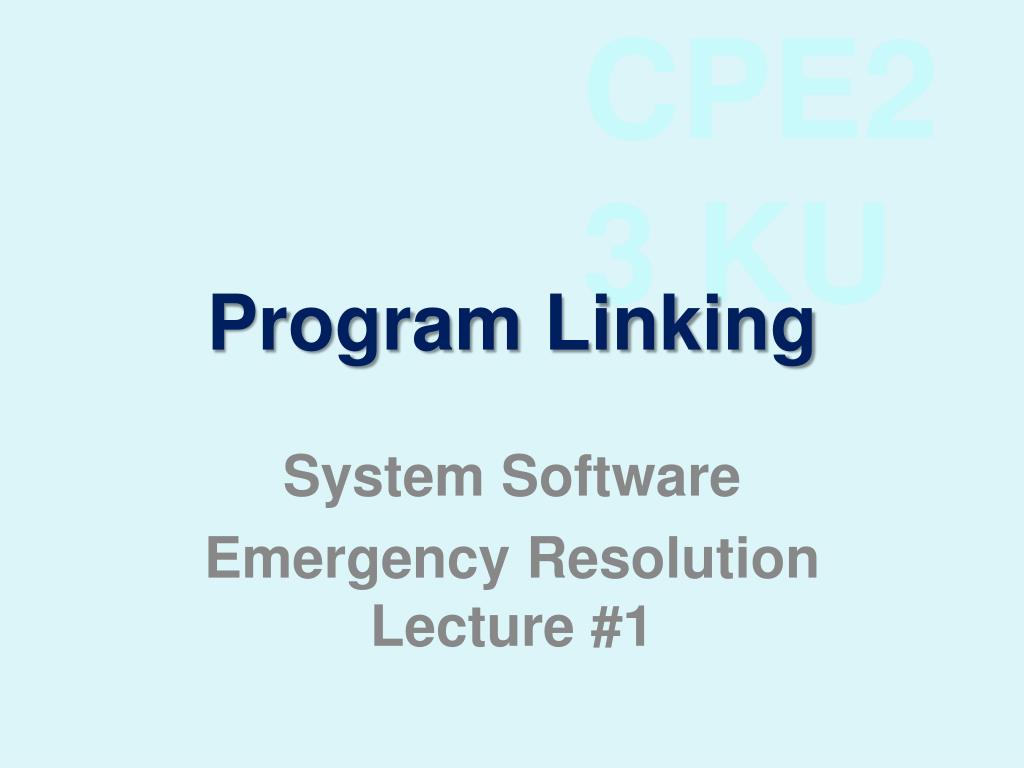 CPE2
3 KU

Program Linking

System Software

Emergency Resolution
Lecture #1